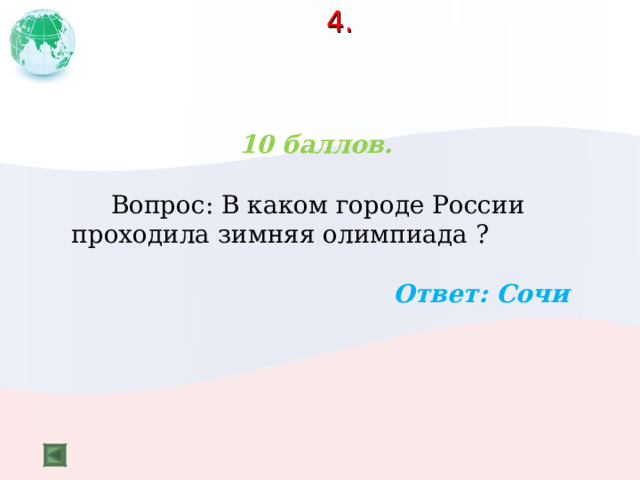 4.

10 баллов.

Вопрос: В каком городе России проходила зимняя олимпиада ?

Ответ: Сочи